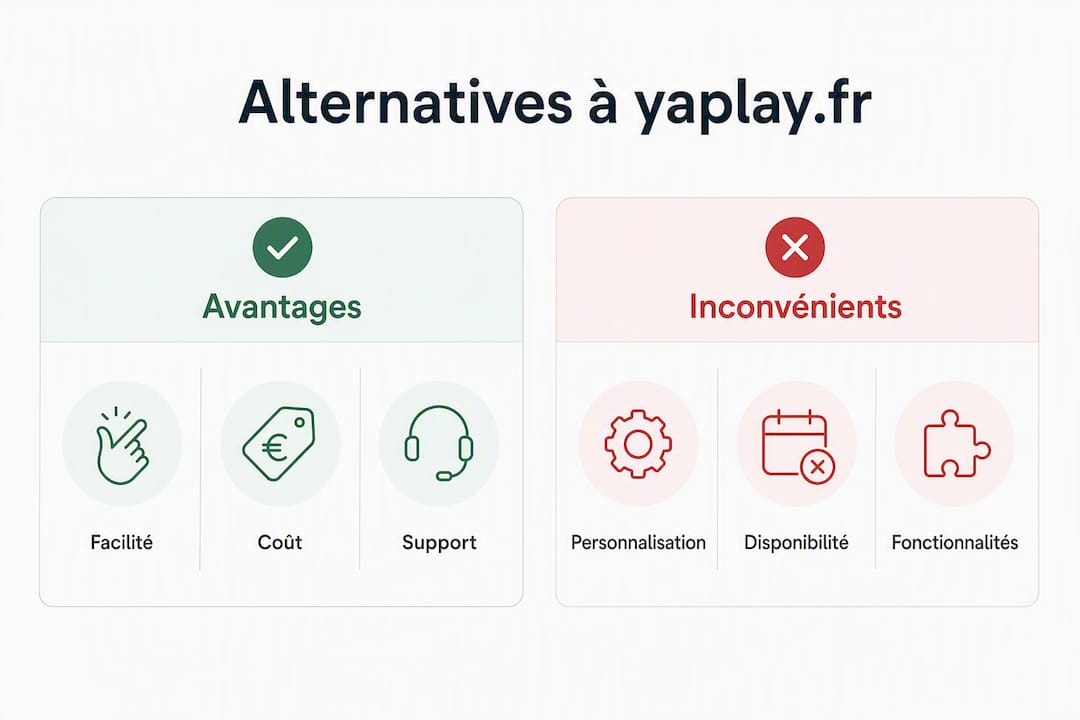 Alternatives à yaplay.fr

Avantages

Facilité

Coût

Support

Inconvénients

Personnalisation

Disponibilité

Fonctionnalités